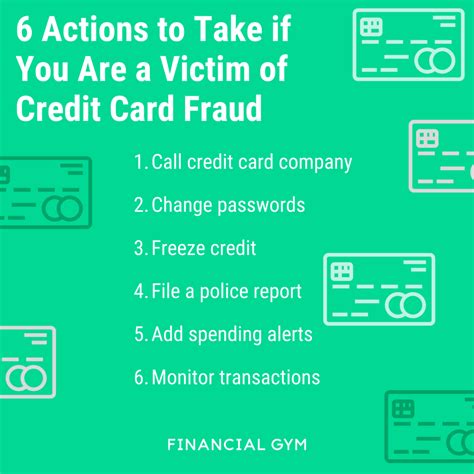 6 Actions to Take if You Are a Victim of Credit Card Fraud

1. Call credit card company

2. Change passwords

3. Freeze credit

4. File a police report

5. Add spending alerts

6. Monitor transactions

FINANCIAL GYM